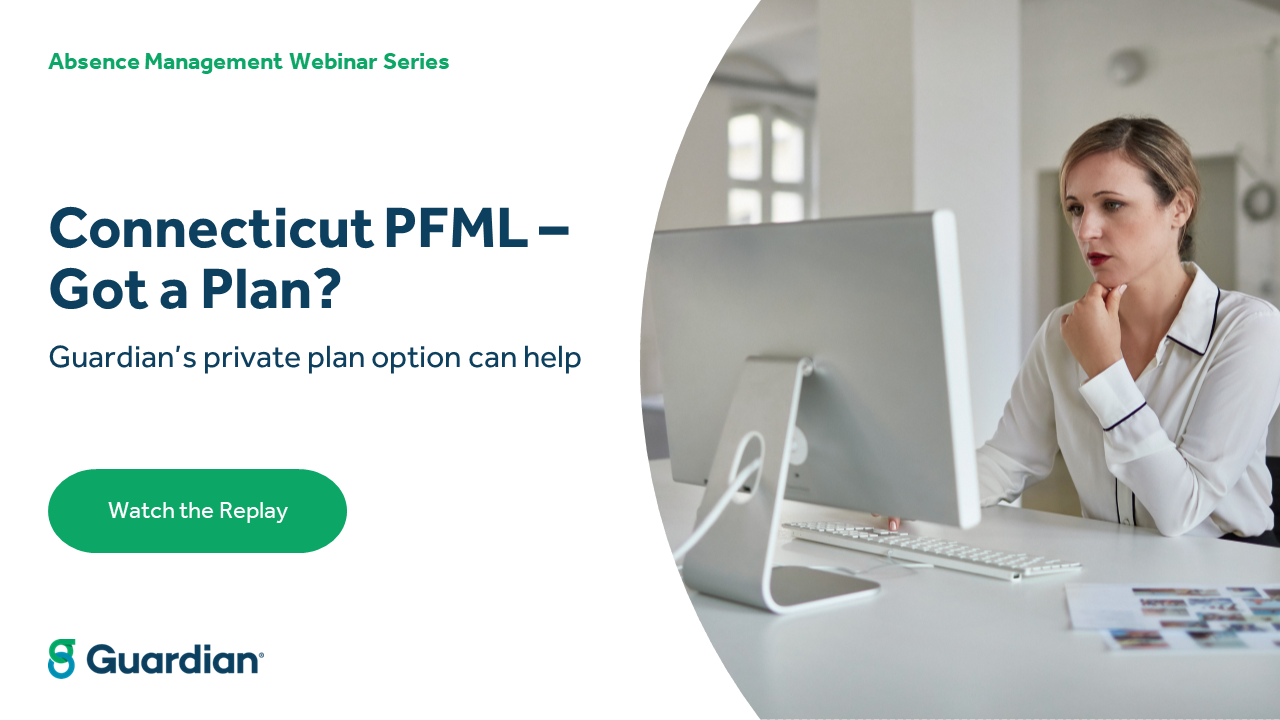 Absence Management Webinar Series

Connecticut PFML – Got a Plan?

Guardian's private plan option can help

Watch the Replay

Guardian®